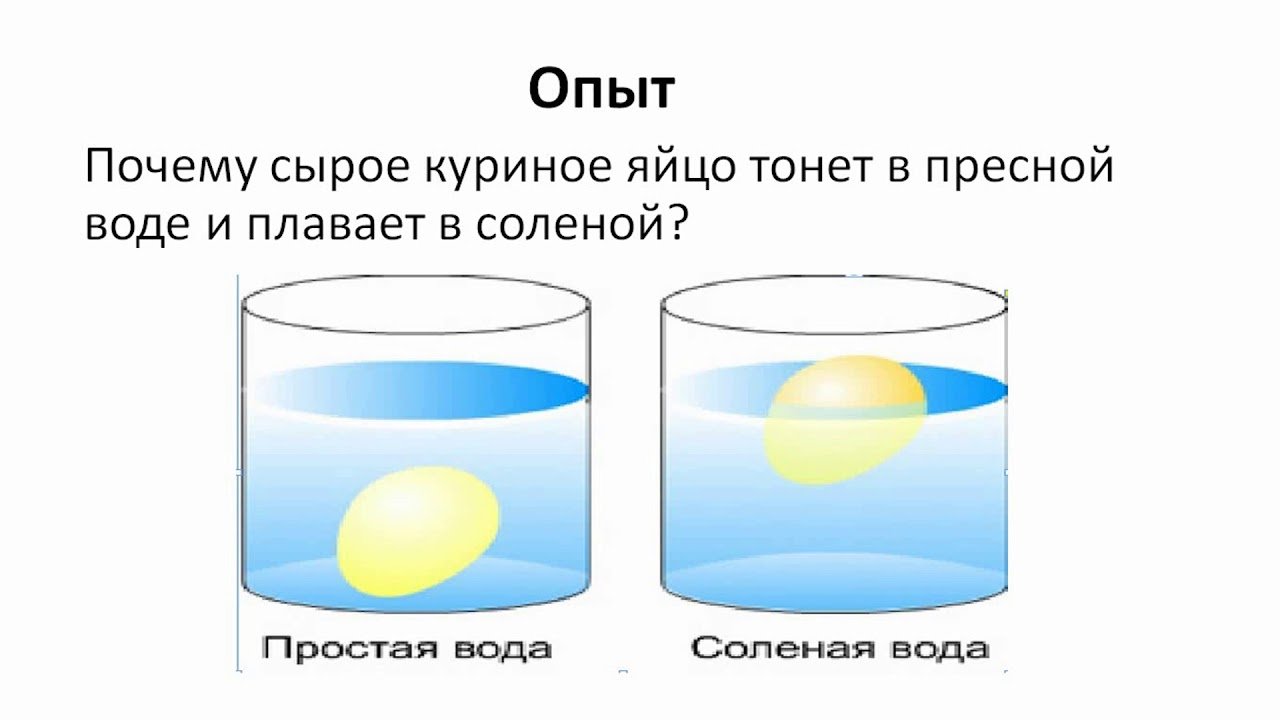 Опыт

Почему сырое куриное яйцо тонет в пресной воде и плавает в соленой?

Простая вода

Соленая вода